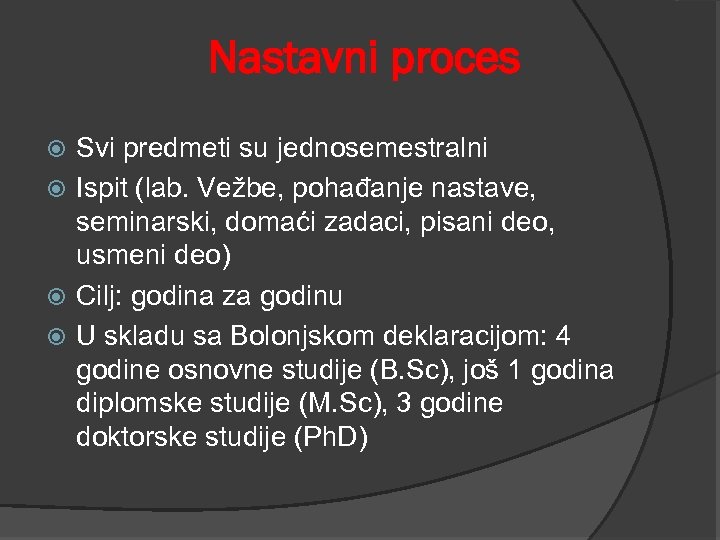 Nastavni proces

Svi predmeti su jednosemestralni

Ispit (lab. Vežbe, pohađanje nastave, seminarski, domaći zadaci, pisani deo, usmeni deo)

Cilj: godina za godinu

U skladu sa Bolonjskom deklaracijom: 4 godine osnovne studije (B.Sc), još 1 godina diplomske studije (M.Sc), 3 godine doktorske studije (PhD)